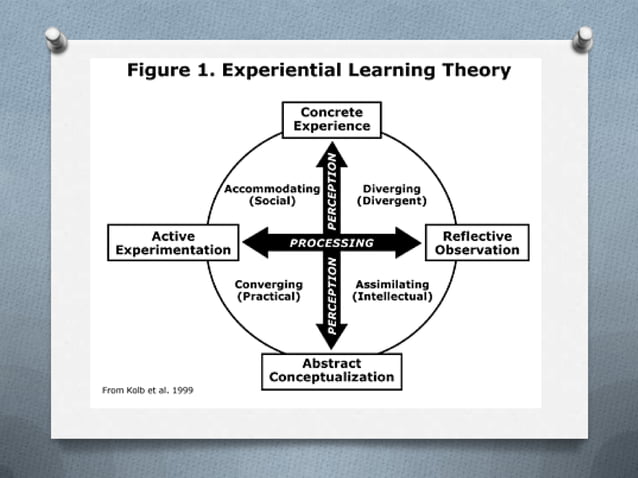 Figure 1. Experiential Learning Theory

Concrete Experience

Accommodating (Social)

PERCEPTION

Diverging (Divergent)

Active Experimentation

PROCESSING

Reflective Observation

Converging (Practical)

PERCEPTION

Assimilating (Intellectual)

Abstract Conceptualization

From Kolb et al. 1999